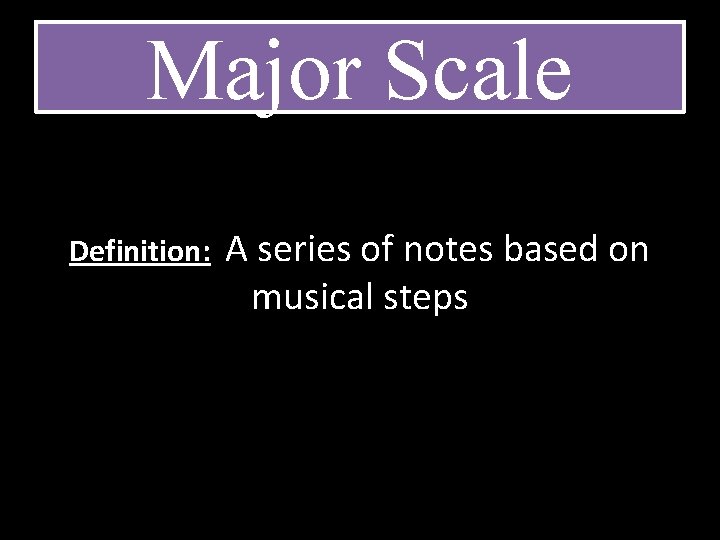 Major Scale

Definition: A series of notes based on musical steps